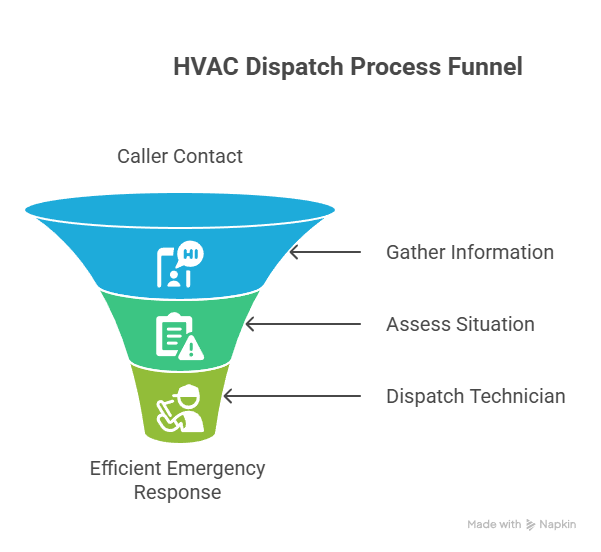 HVAC Dispatch Process Funnel

Caller Contact

HI

Gather Information

Assess Situation

Dispatch Technician

Efficient Emergency Response

Made with Napkin